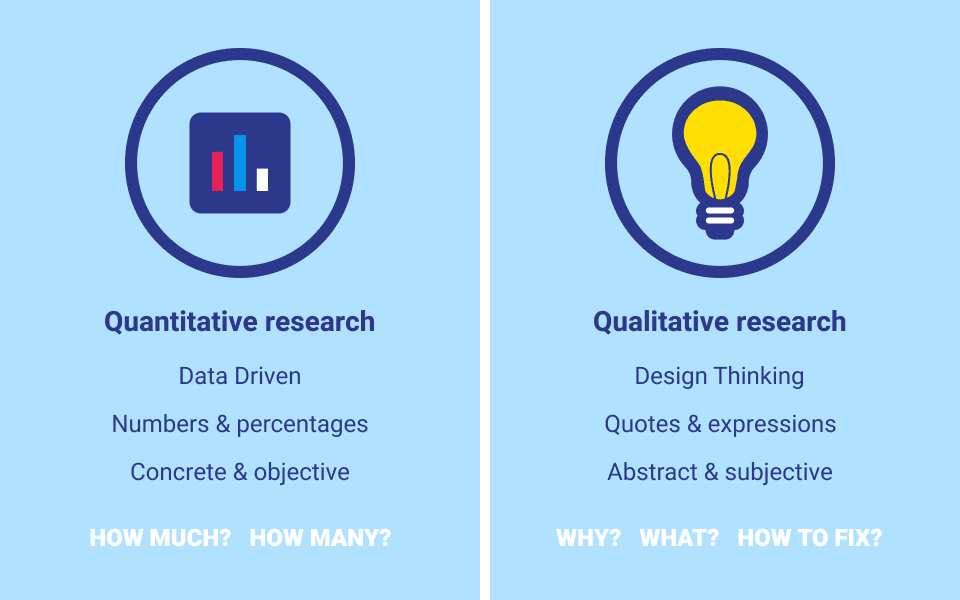 Quantitative research

Data Driven

Numbers & percentages

Concrete & objective

HOW MUCH? HOW MANY?

Qualitative research

Design Thinking

Quotes & expressions

Abstract & subjective

WHY? WHAT? HOW TO FIX?